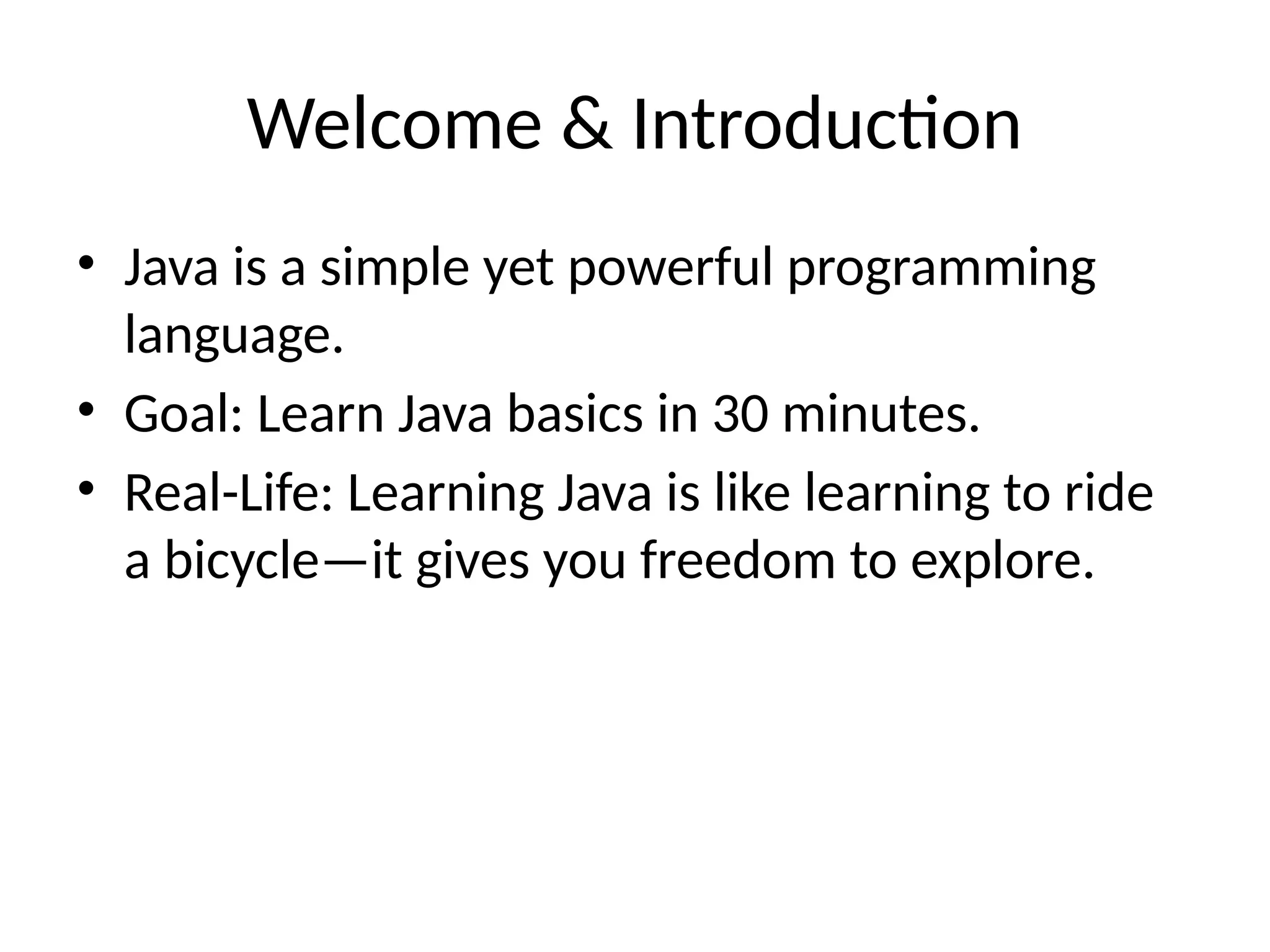 Welcome & Introduction

• Java is a simple yet powerful programming language.
• Goal: Learn Java basics in 30 minutes.
• Real-Life: Learning Java is like learning to ride a bicycle—it gives you freedom to explore.